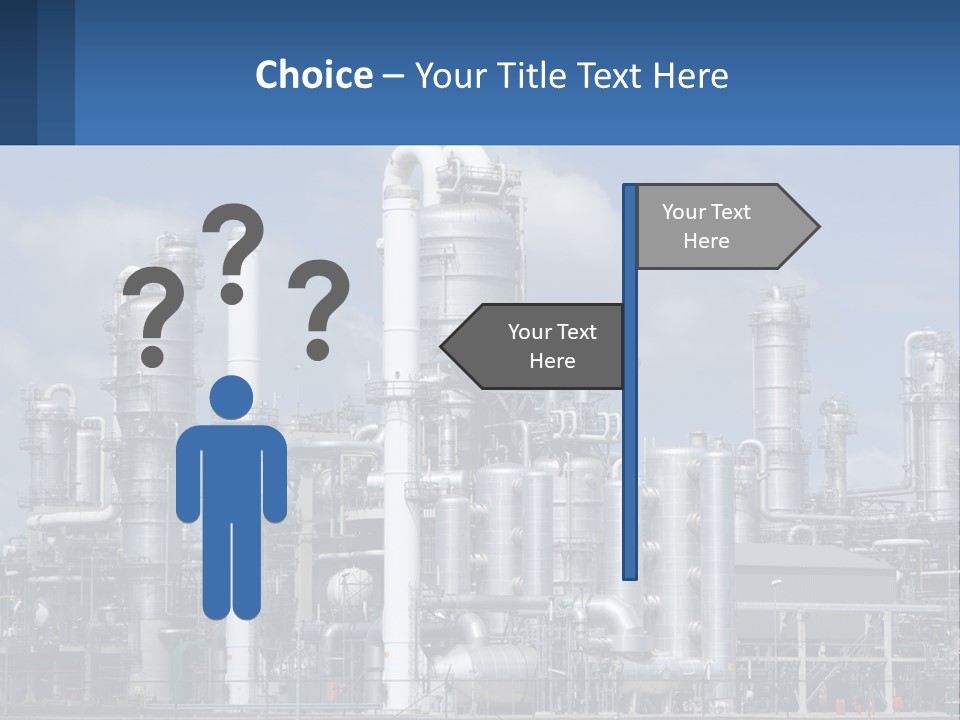 Choice – Your Title Text Here

? ? ?

Your Text Here

Your Text Here